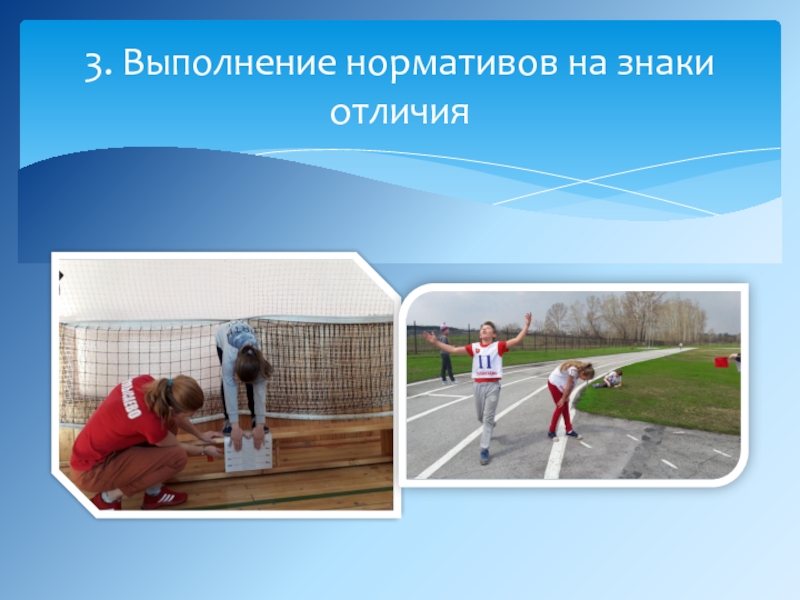 3. Выполнение нормативов на знаки отличия

11